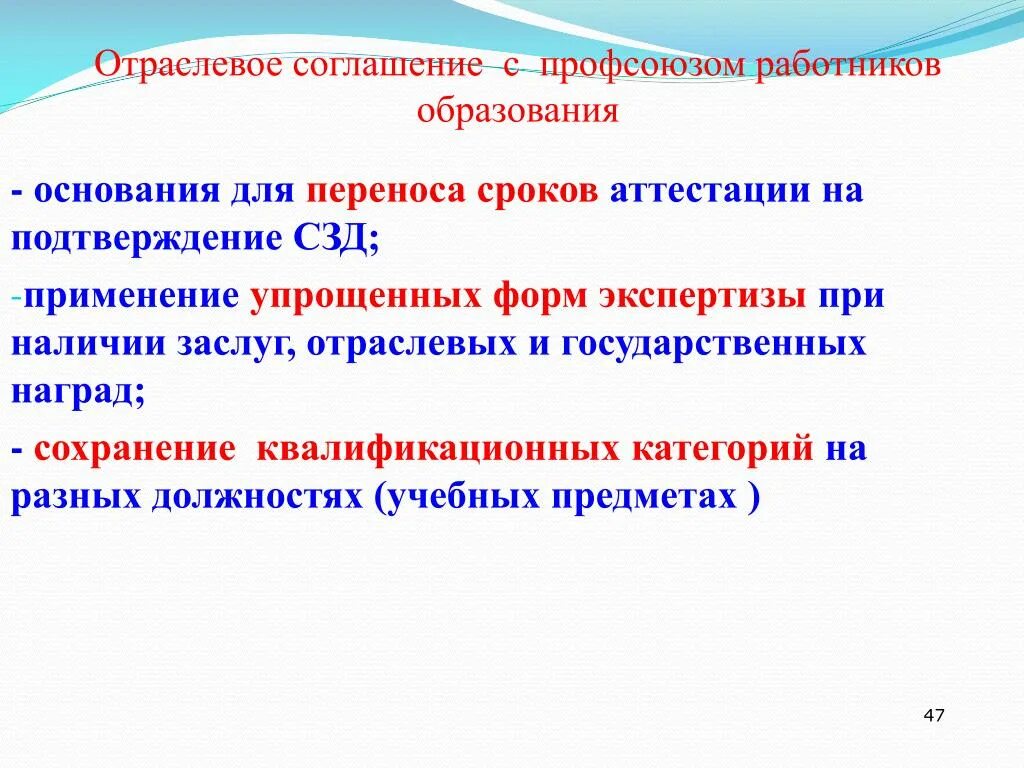 Отраслевое соглашение с профсоюзом работников образования

- основания для переноса сроков аттестации на подтверждение СЗД;

-применение упрощенных форм экспертизы при наличии заслуг, отраслевых и государственных наград;

- сохранение квалификационных категорий на разных должностях (учебных предметах )

47